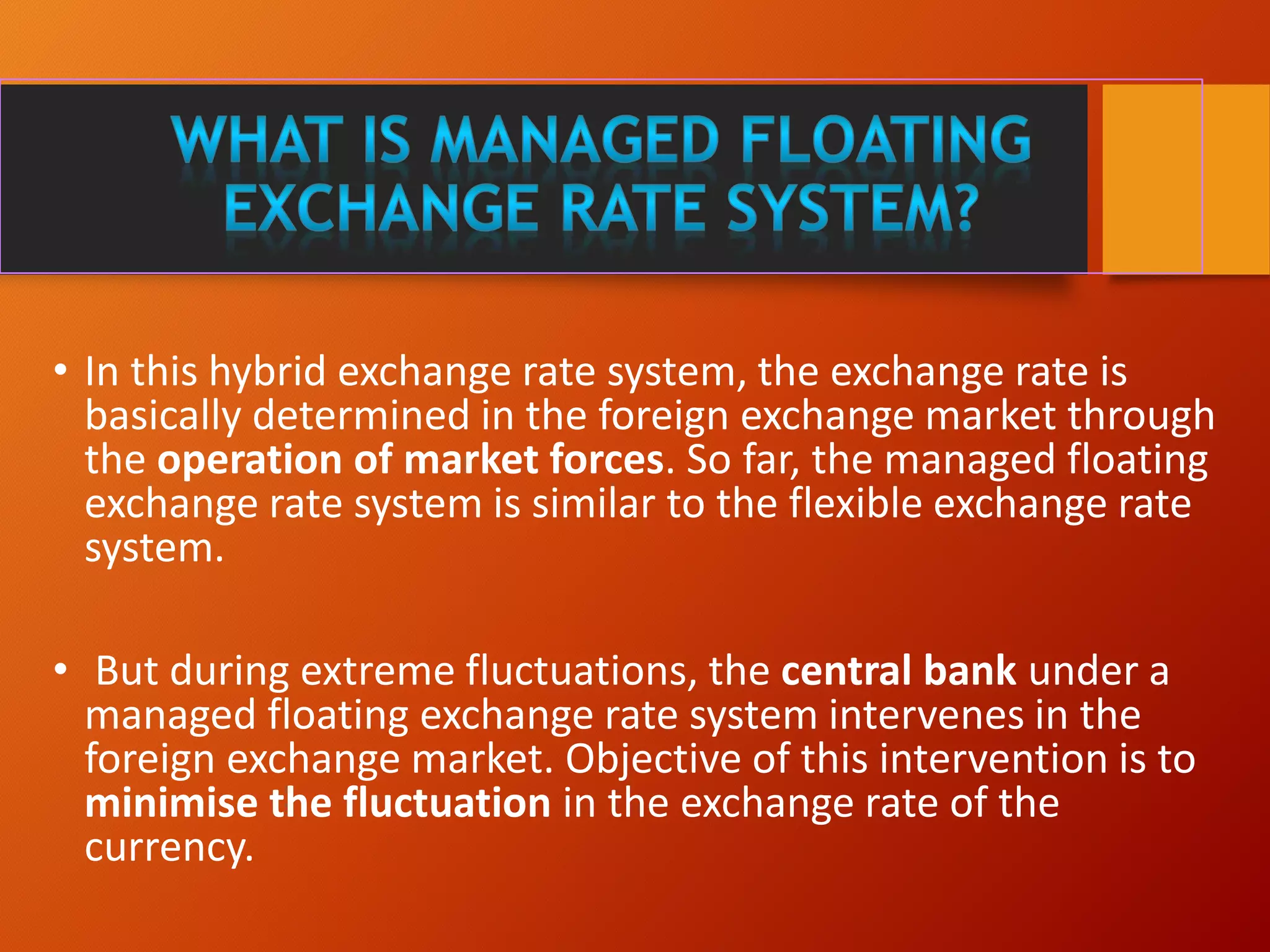 WHAT IS MANAGED FLOATING EXCHANGE RATE SYSTEM?

• In this hybrid exchange rate system, the exchange rate is basically determined in the foreign exchange market through the operation of market forces. So far, the managed floating exchange rate system is similar to the flexible exchange rate system.

• But during extreme fluctuations, the central bank under a managed floating exchange rate system intervenes in the foreign exchange market. Objective of this intervention is to minimise the fluctuation in the exchange rate of the currency.